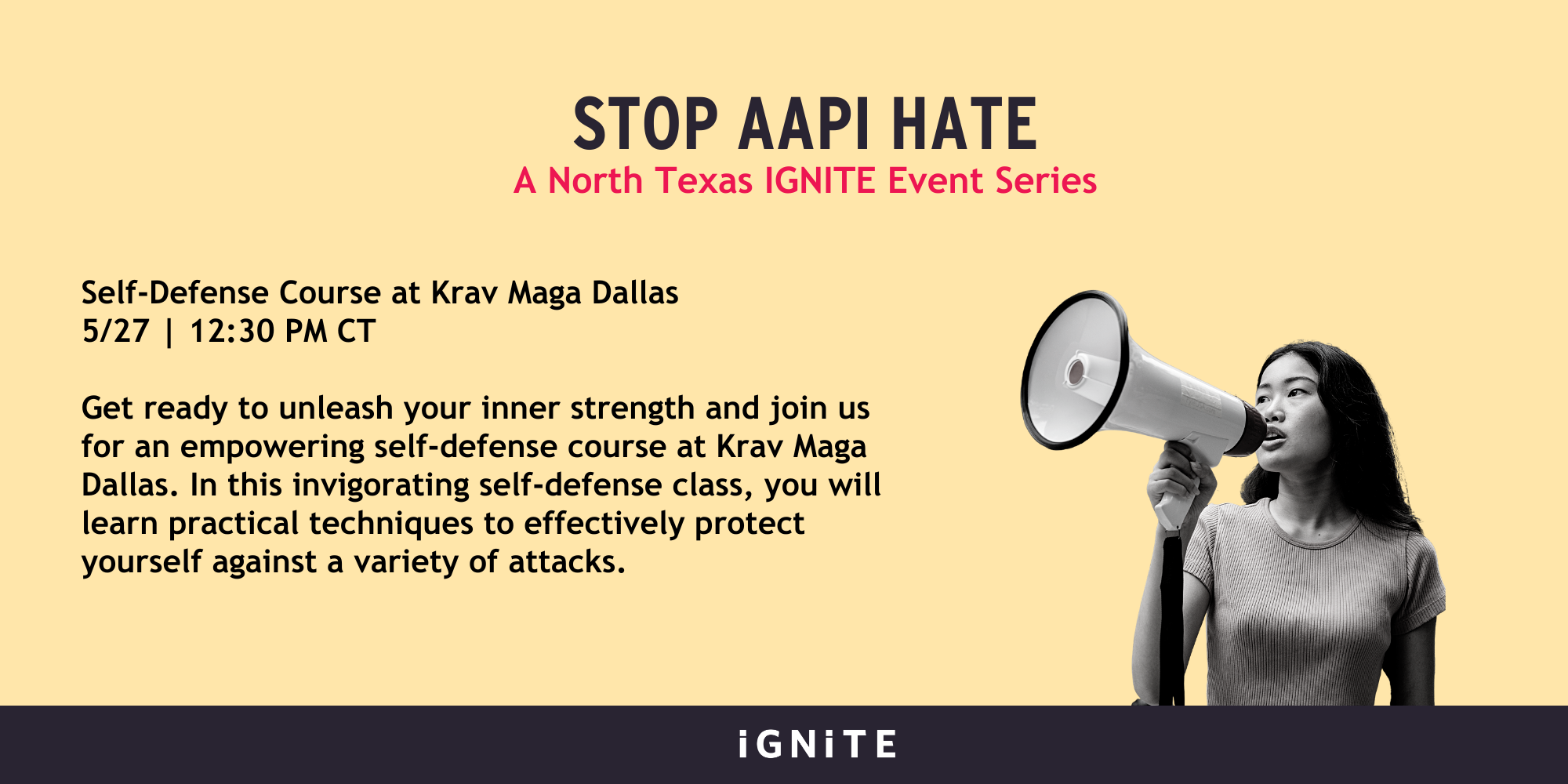 STOP AAPI HATE
A North Texas IGNITE Event Series

Self-Defense Course at Krav Maga Dallas
5/27 | 12:30 PM CT

Get ready to unleash your inner strength and join us for an empowering self-defense course at Krav Maga Dallas. In this invigorating self-defense class, you will learn practical techniques to effectively protect yourself against a variety of attacks.

iGNiTE